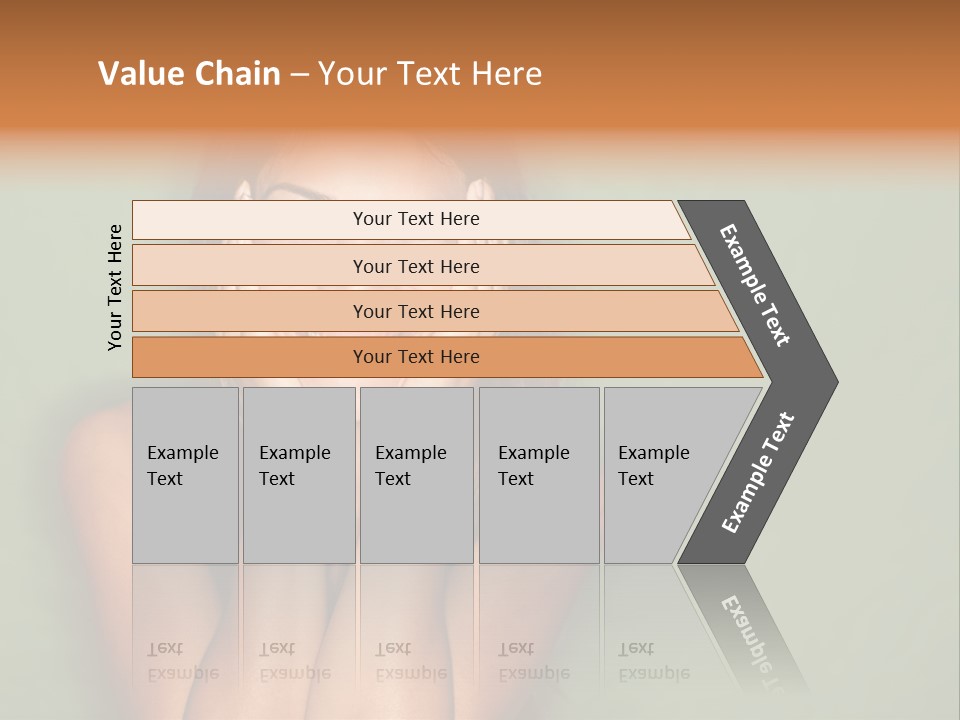 Value Chain – Your Text Here

Your Text Here

Your Text Here

Your Text Here

Your Text Here

Your Text Here

Example Text

Example Text

Example Text

Example Text

Example Text

Example Text

Example Text